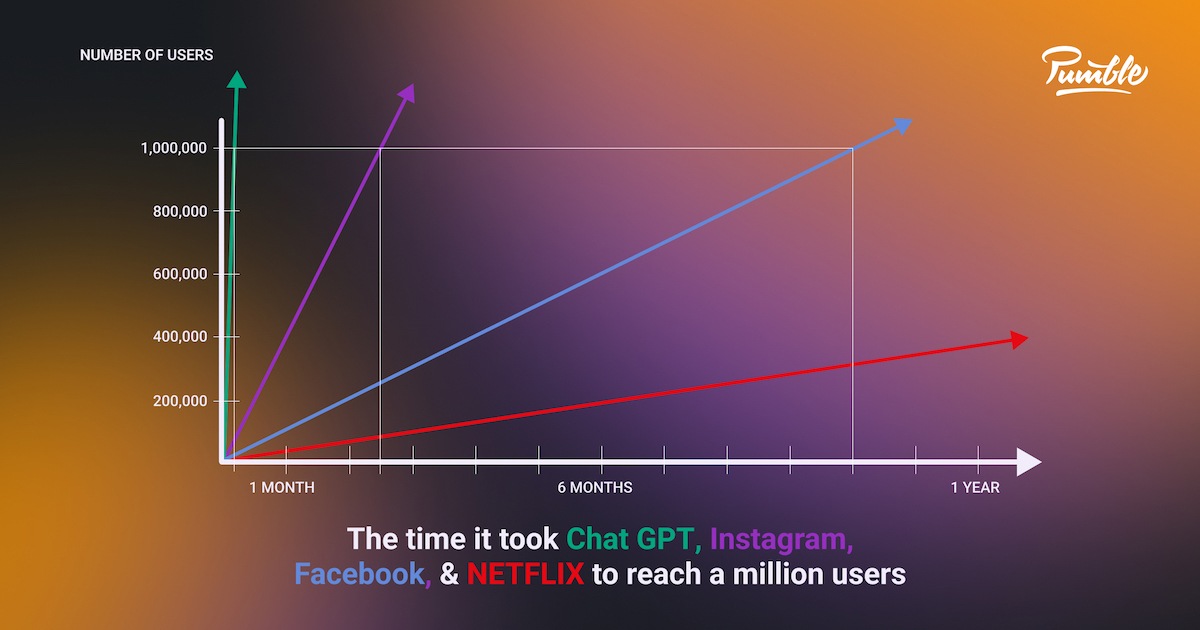 NUMBER OF USERS

Pumble

1,000,000
800,000
600,000
400,000
200,000

1 MONTH
6 MONTHS
1 YEAR

The time it took Chat GPT, Instagram, Facebook, & NETFLIX to reach a million users